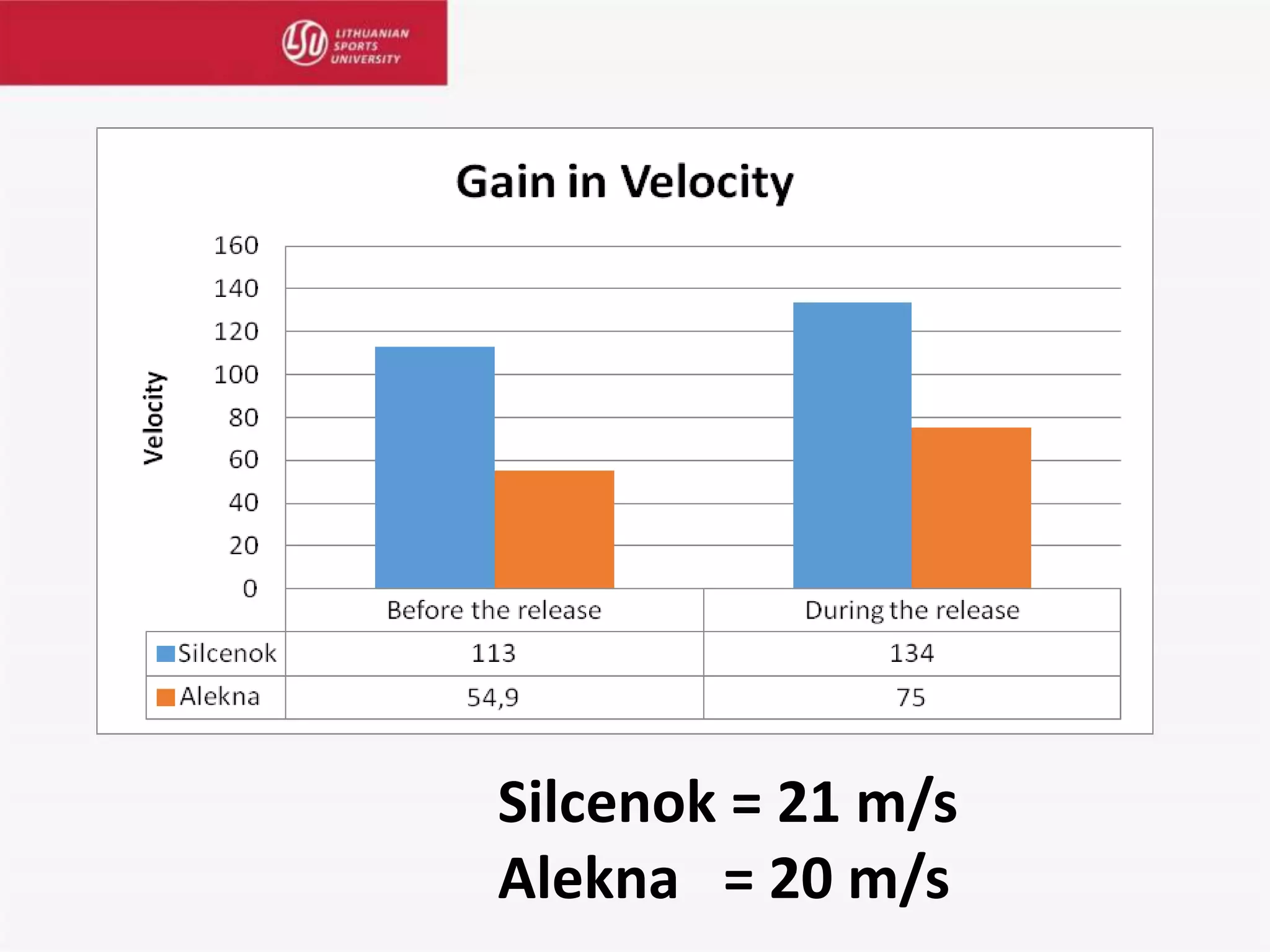 LSU LITHUANIAN SPORTS UNIVERSITY

Gain in Velocity

Velocity

160
140
120
100
80
60
40
20
0

| | Before the release | During the release |
|---|---|---|
| Silcenok | 113 | 134 |
| Alekna | 54,9 | 75 |

Silcenok = 21 m/s
Alekna = 20 m/s